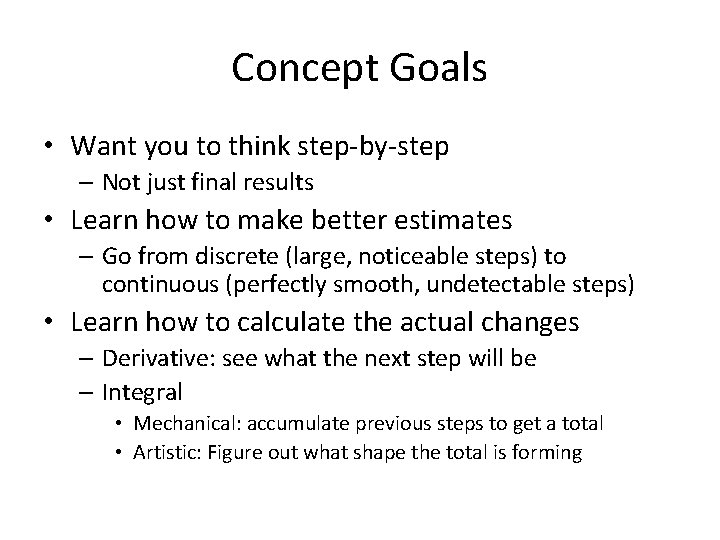 Concept Goals

• Want you to think step-by-step
– Not just final results
• Learn how to make better estimates
– Go from discrete (large, noticeable steps) to continuous (perfectly smooth, undetectable steps)
• Learn how to calculate the actual changes
– Derivative: see what the next step will be
– Integral
• Mechanical: accumulate previous steps to get a total
• Artistic: Figure out what shape the total is forming